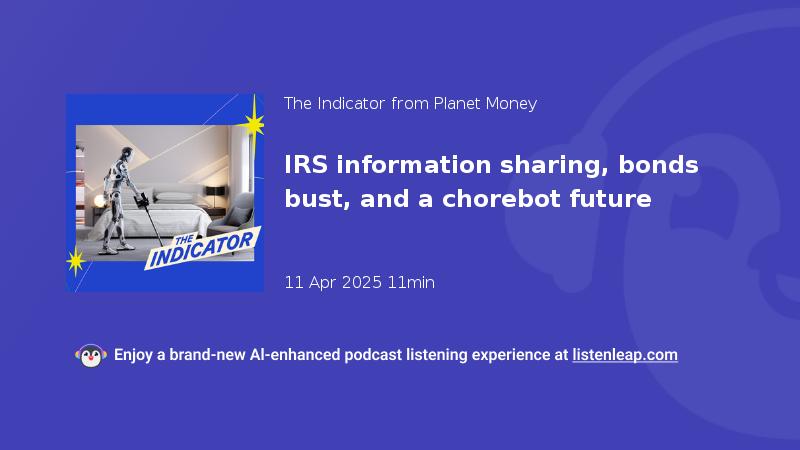 THE INDICATOR

The Indicator from Planet Money

IRS information sharing, bonds bust, and a chorebot future

11 Apr 2025 11min

Enjoy a brand-new AI-enhanced podcast listening experience at listenleap.com